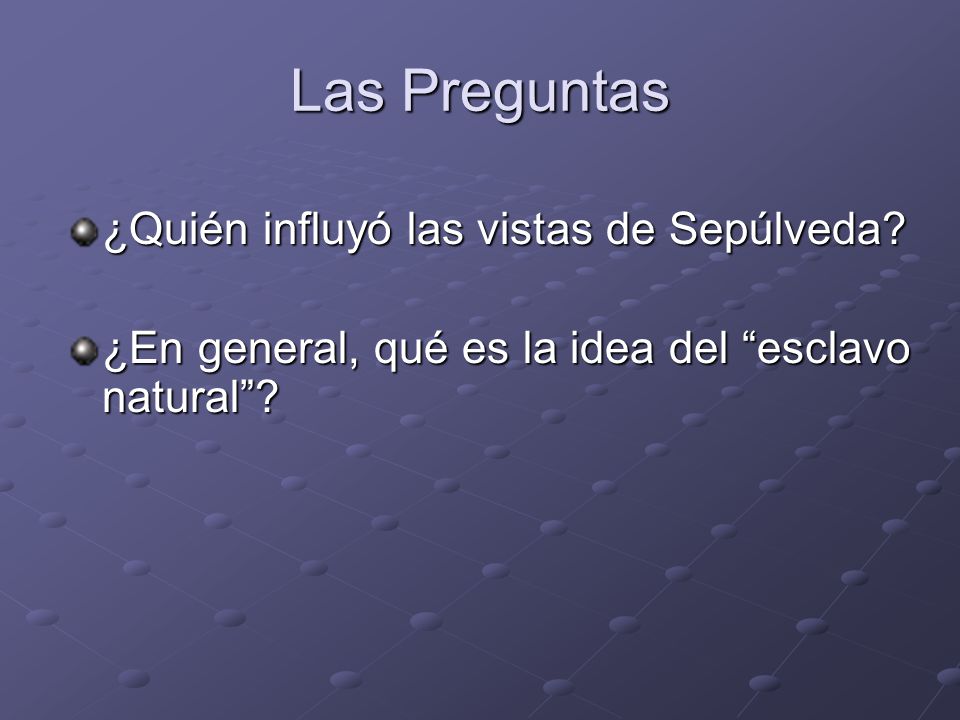 Las Preguntas

¿Quién influyó las vistas de Sepúlveda?

¿En general, qué es la idea del “esclavo natural”?